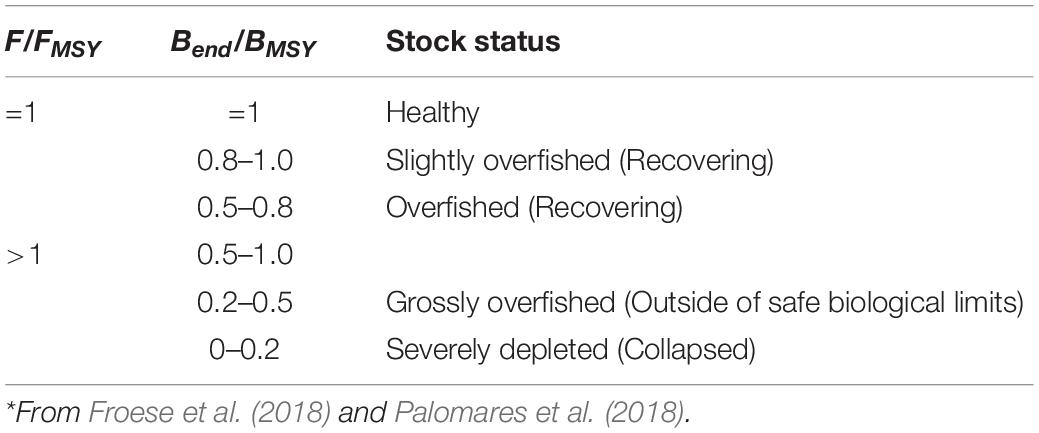 | $F/F_{MSY}$ | $B_{end}/B_{MSY}$ | Stock status |
|---|---|---|
| =1 | =1 | Healthy |
| | 0.8–1.0 | Slightly overfished (Recovering) |
| | 0.5–0.8 | Overfished (Recovering) |
| >1 | 0.5–1.0 | |
| | 0.2–0.5 | Grossly overfished (Outside of safe biological limits) |
| | 0–0.2 | Severely depleted (Collapsed) |

*From Froese et al. (2018) and Palomares et al. (2018).